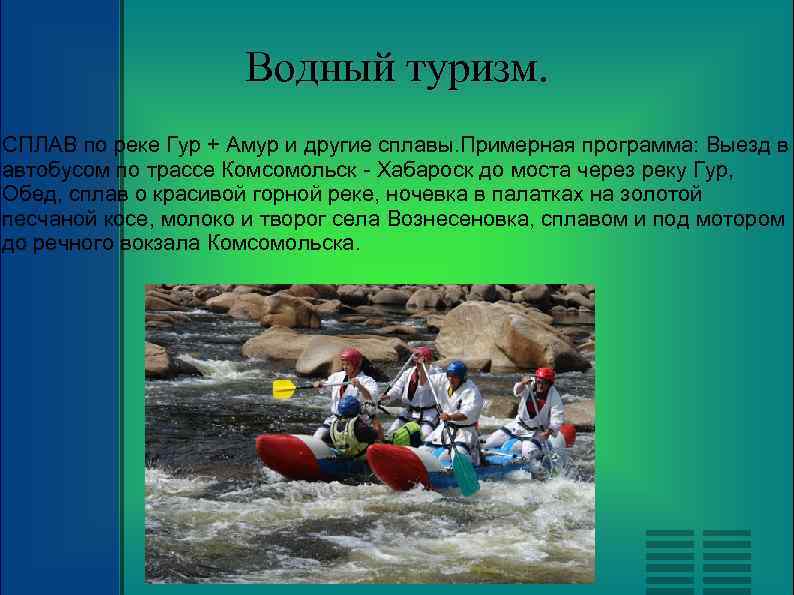 Водный туризм.

СПЛАВ по реке Гур + Амур и другие сплавы.Примерная программа: Выезд в автобусом по трассе Комсомольск - Хабароск до моста через реку Гур, Обед, сплав о красивой горной реке, ночевка в палатках на золотой песчаной косе, молоко и творог села Вознесеновка, сплавом и под мотором до речного вокзала Комсомольска.